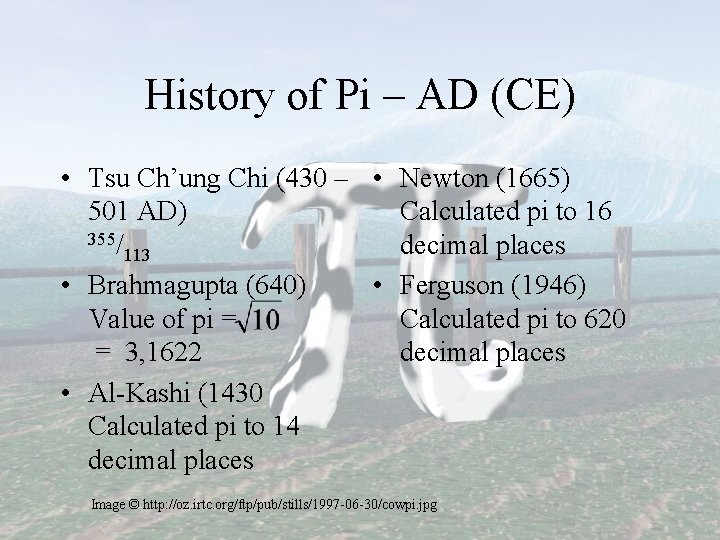 History of Pi – AD (CE)

• Tsu Ch'ung Chi (430 – 501 AD) $^{355}/_{113}$

• Brahmagupta (640) Value of pi $=\sqrt{10}$ = 3,1622

• Al-Kashi (1430 Calculated pi to 14 decimal places

• Newton (1665) Calculated pi to 16 decimal places

• Ferguson (1946) Calculated pi to 620 decimal places

Image © http://oz.irtc.org/ftp/pub/stills/1997-06-30/cowpi.jpg